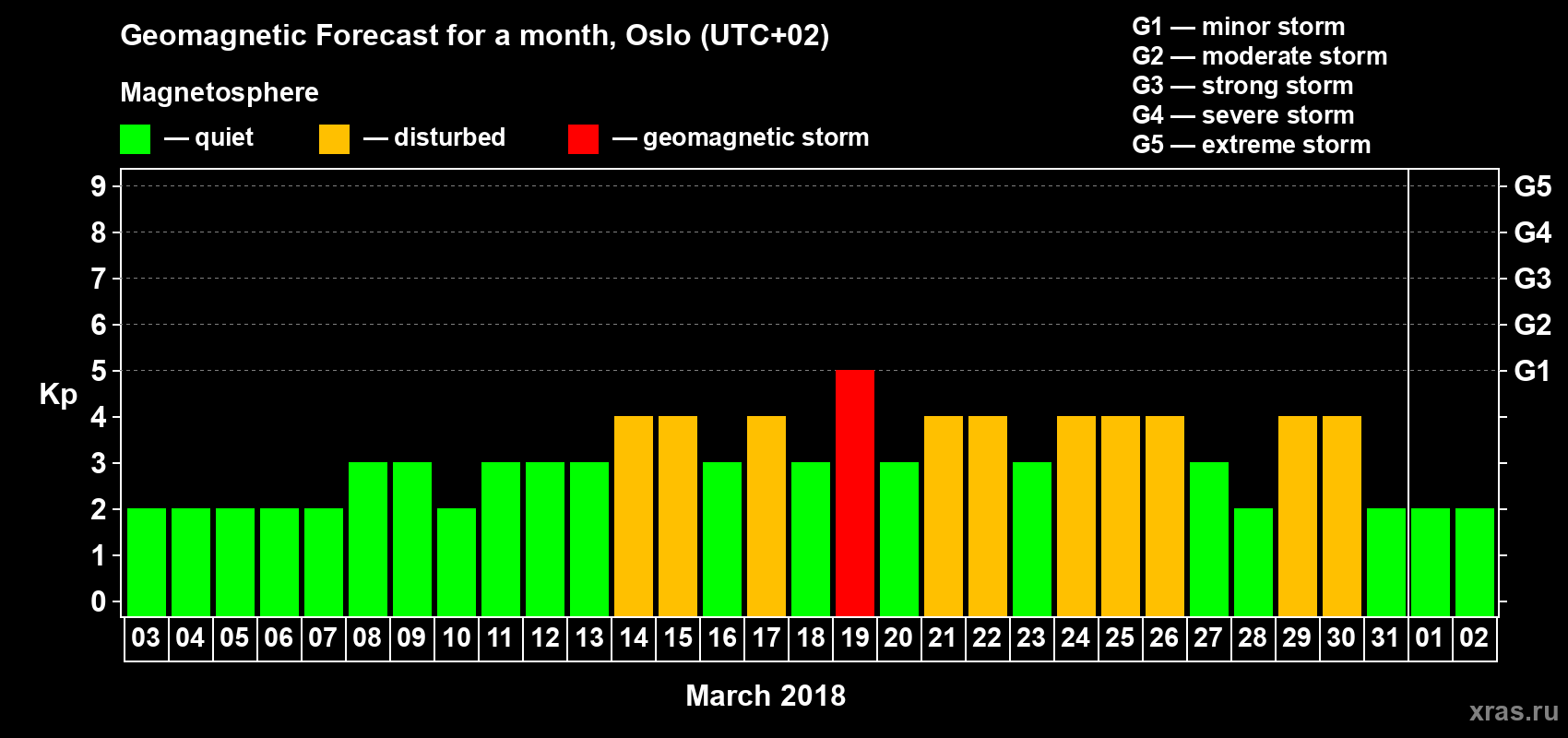 Geomagnetic Forecast for a month, Oslo (UTC+02)

Magnetosphere

— quiet — disturbed — geomagnetic storm

G1 — minor storm
G2 — moderate storm
G3 — strong storm
G4 — severe storm
G5 — extreme storm

Kp

9
8
7
6
5
4
3
2
1
0

G5
G4
G3
G2
G1

03 04 05 06 07 08 09 10 11 12 13 14 15 16 17 18 19 20 21 22 23 24 25 26 27 28 29 30 31 01 02

March 2018

xras.ru